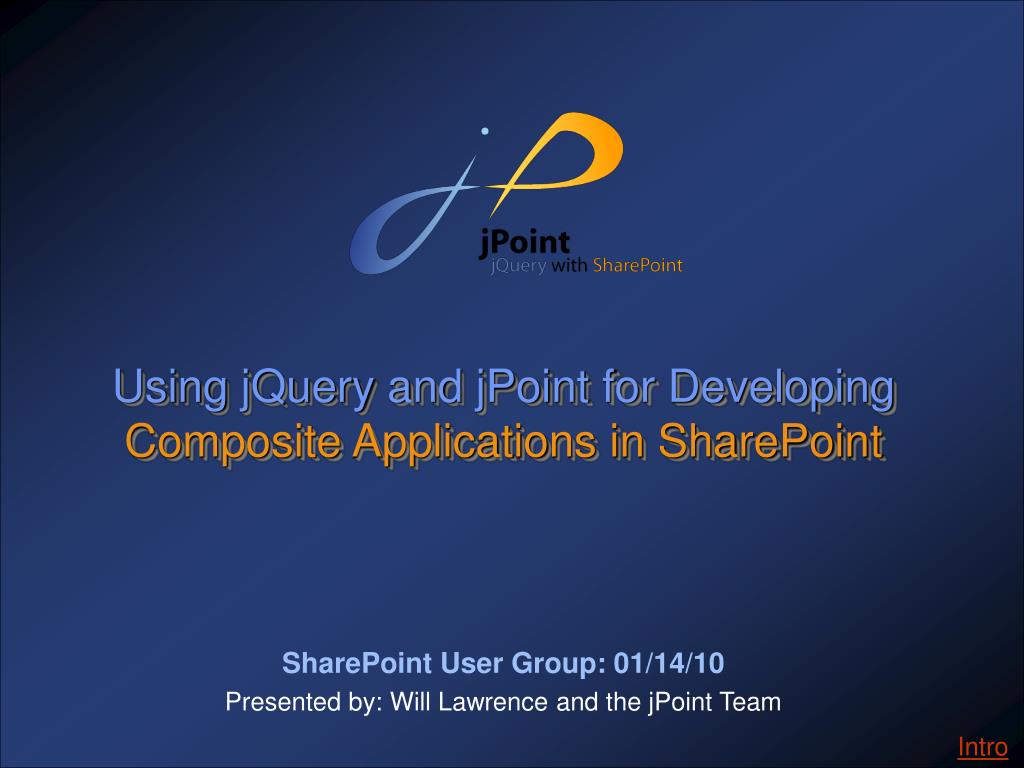 jPoint
jQuery with SharePoint

Using jQuery and jPoint for Developing Composite Applications in SharePoint

SharePoint User Group: 01/14/10
Presented by: Will Lawrence and the jPoint Team

Intro